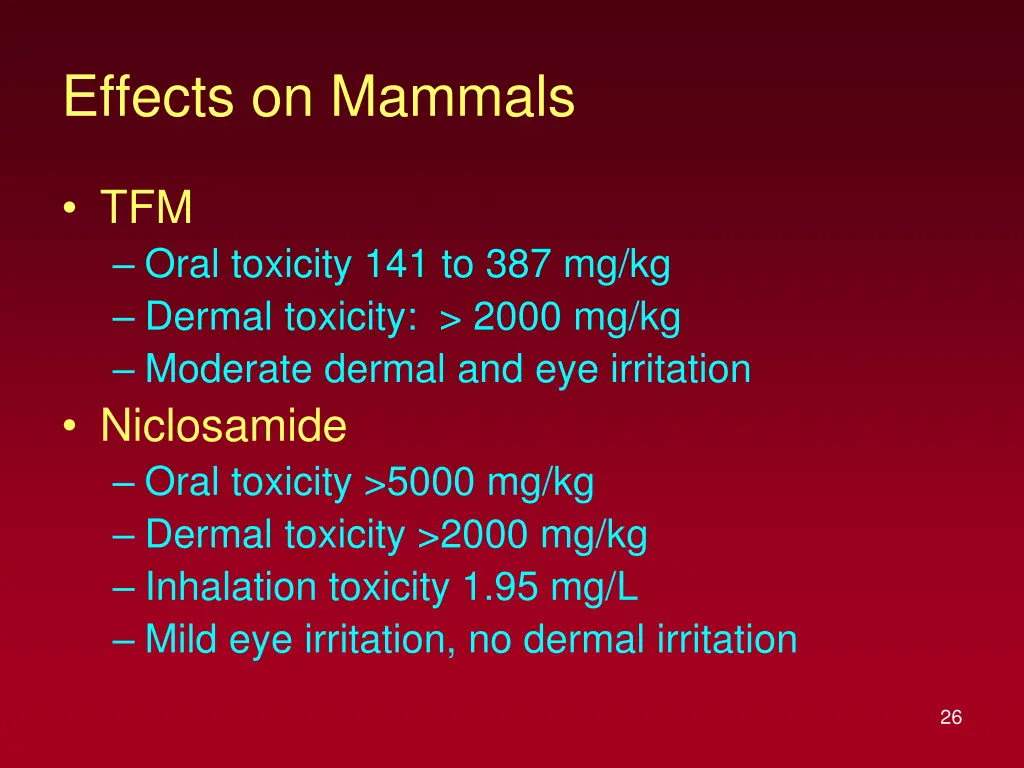 Effects on Mammals

• TFM
– Oral toxicity 141 to 387 mg/kg
– Dermal toxicity: > 2000 mg/kg
– Moderate dermal and eye irritation
• Niclosamide
– Oral toxicity >5000 mg/kg
– Dermal toxicity >2000 mg/kg
– Inhalation toxicity 1.95 mg/L
– Mild eye irritation, no dermal irritation

26